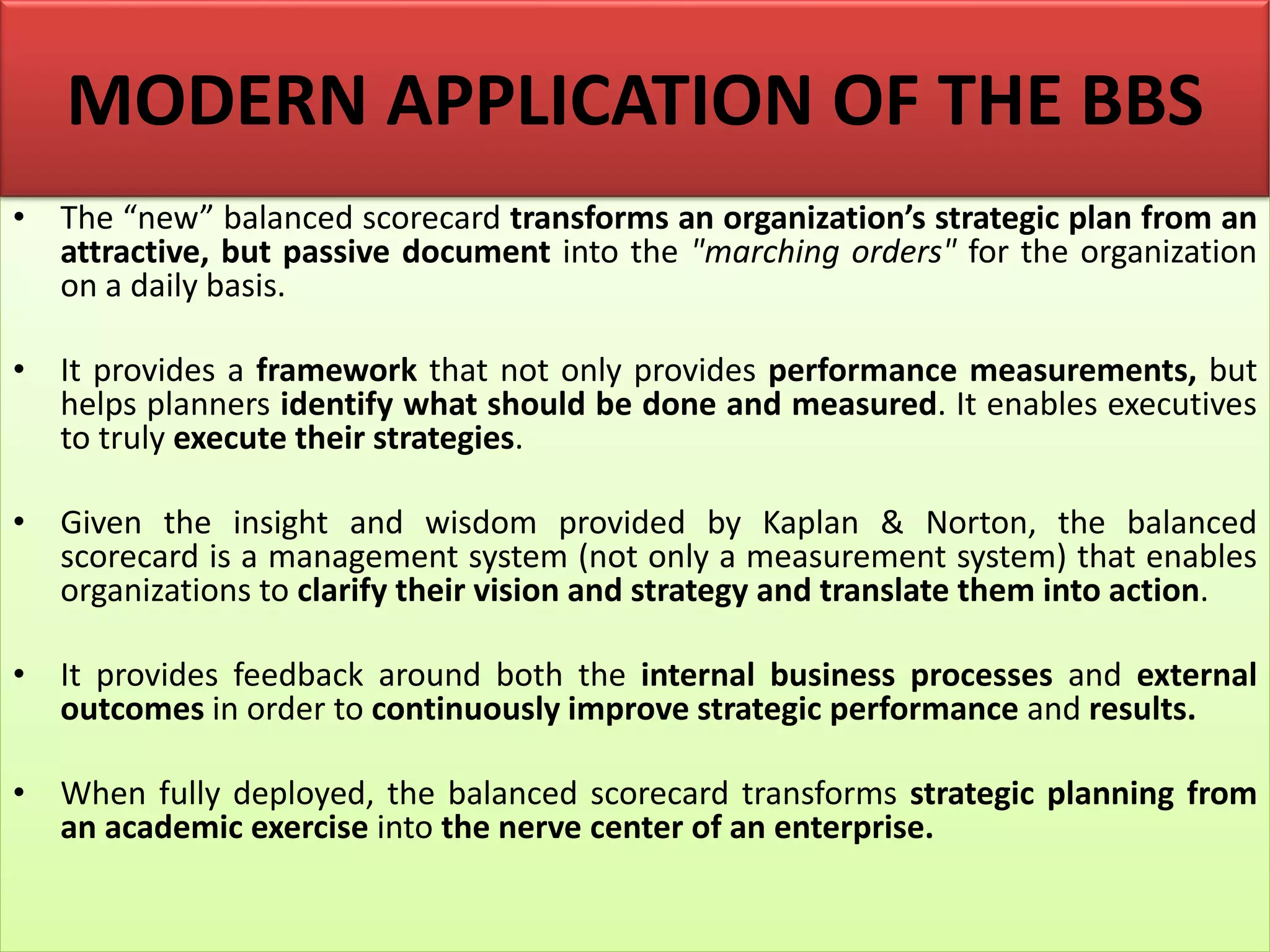 MODERN APPLICATION OF THE BBS

• The “new” balanced scorecard transforms an organization’s strategic plan from an attractive, but passive document into the "marching orders" for the organization on a daily basis.

• It provides a framework that not only provides performance measurements, but helps planners identify what should be done and measured. It enables executives to truly execute their strategies.

• Given the insight and wisdom provided by Kaplan & Norton, the balanced scorecard is a management system (not only a measurement system) that enables organizations to clarify their vision and strategy and translate them into action.

• It provides feedback around both the internal business processes and external outcomes in order to continuously improve strategic performance and results.

• When fully deployed, the balanced scorecard transforms strategic planning from an academic exercise into the nerve center of an enterprise.